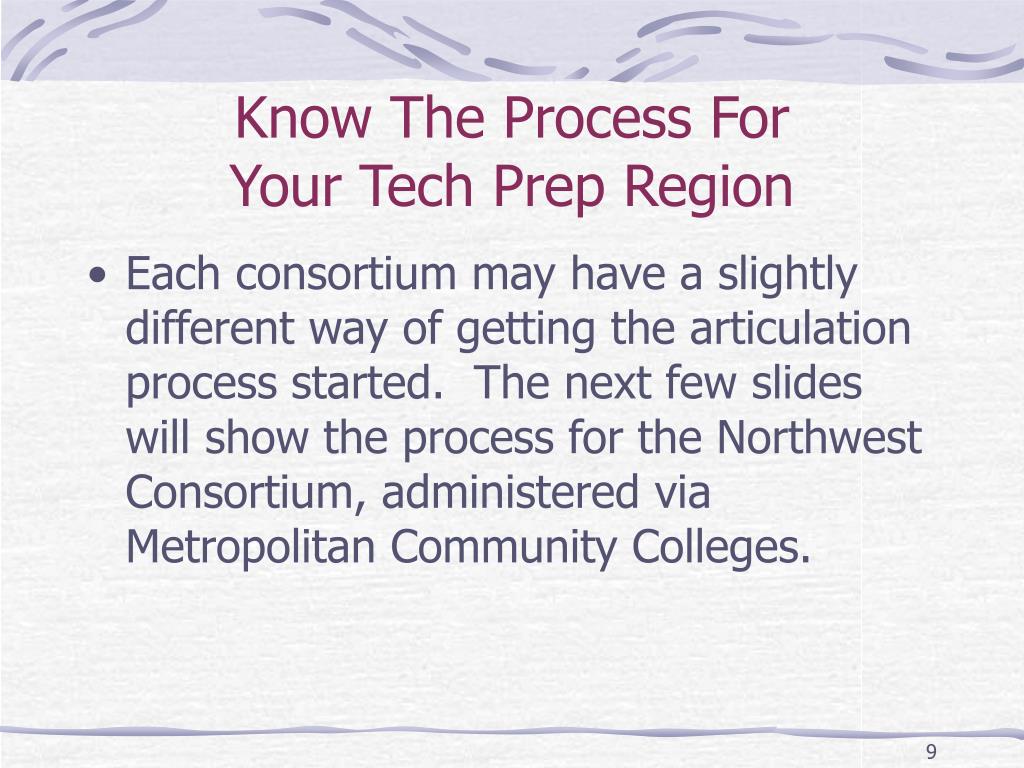 Know The Process For
Your Tech Prep Region

• Each consortium may have a slightly different way of getting the articulation process started.  The next few slides will show the process for the Northwest Consortium, administered via Metropolitan Community Colleges.

9